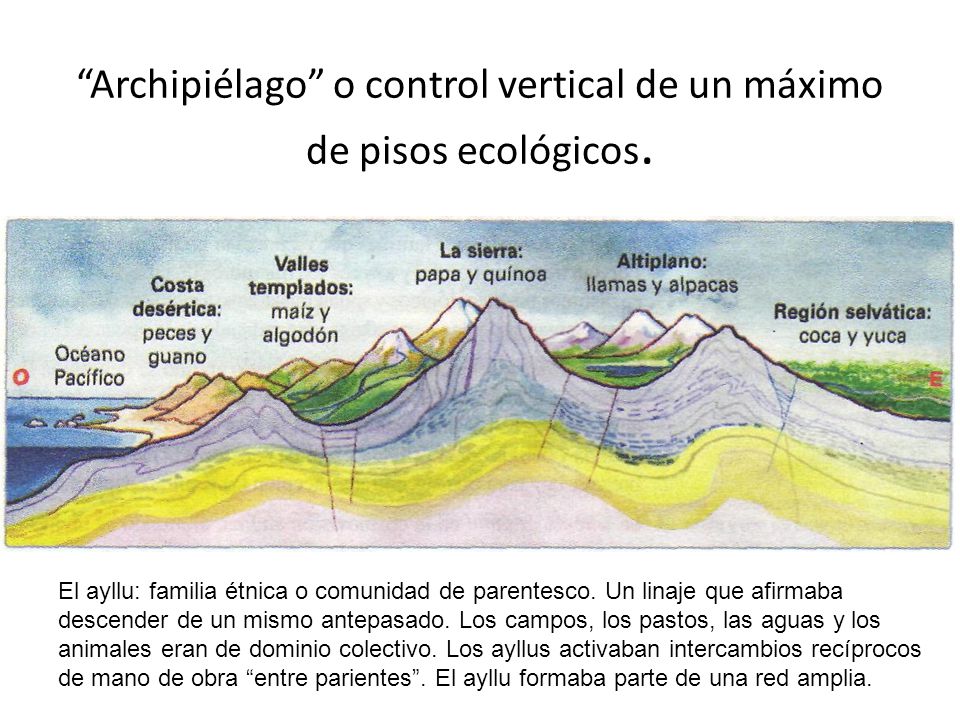 “Archipiélago” o control vertical de un máximo de pisos ecológicos.

O

Océano Pacífico

Costa desértica: peces y guano

Valles templados: maíz y algodón

La sierra: papa y quínoa

Altiplano: llamas y alpacas

Región selvática: coca y yuca

E

El ayllu: familia étnica o comunidad de parentesco. Un linaje que afirmaba descender de un mismo antepasado. Los campos, los pastos, las aguas y los animales eran de dominio colectivo. Los ayllus activaban intercambios recíprocos de mano de obra “entre parientes”. El ayllu formaba parte de una red amplia.